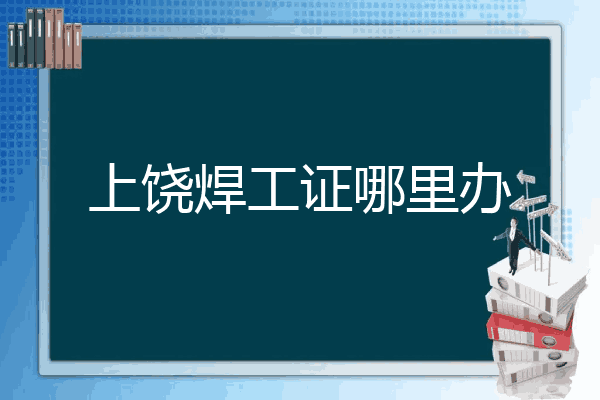 上饶焊工证哪里办